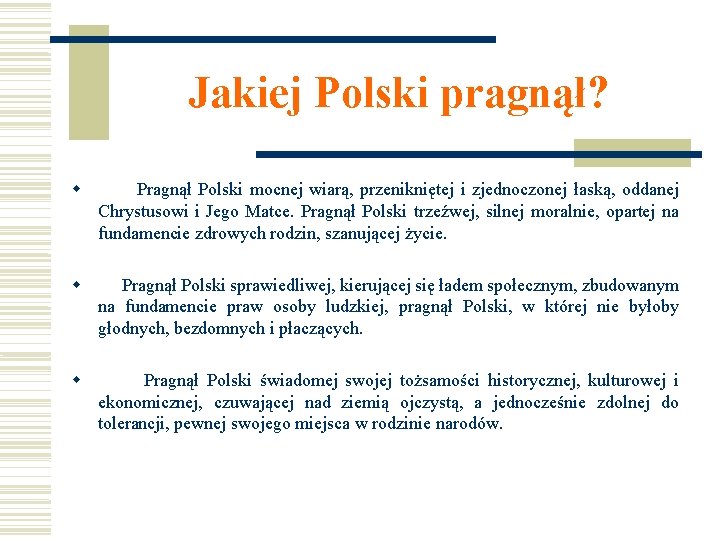 Jakiej Polski pragnął?

Pragnął Polski mocnej wiarą, przenikniętej i zjednoczonej łaską, oddanej Chrystusowi i Jego Matce. Pragnął Polski trzeźwej, silnej moralnie, opartej na fundamencie zdrowych rodzin, szanującej życie.

Pragnął Polski sprawiedliwej, kierującej się ładem społecznym, zbudowanym na fundamencie praw osoby ludzkiej, pragnął Polski, w której nie byłoby głodnych, bezdomnych i płaczących.

Pragnął Polski świadomej swojej tożsamości historycznej, kulturowej i ekonomicznej, czuwającej nad ziemią ojczystą, a jednocześnie zdolnej do tolerancji, pewnej swojego miejsca w rodzinie narodów.